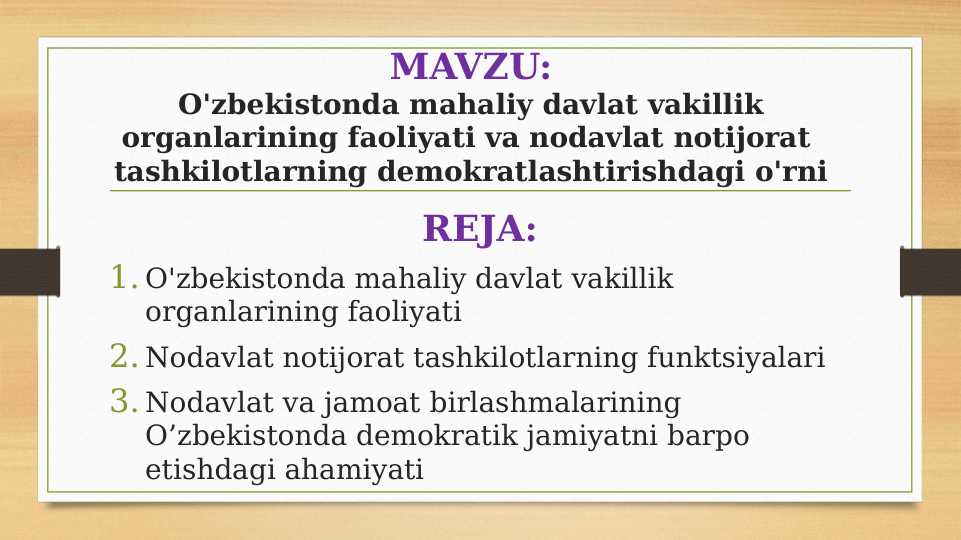 MAVZU:
O'zbekistonda mahaliy davlat vakillik organlarining faoliyati va nodavlat notijorat tashkilotlarning demokratlashtirishdagi o'rni

REJA:
1. O'zbekistonda mahaliy davlat vakillik organlarining faoliyati
2. Nodavlat notijorat tashkilotlarning funktsiyalari
3. Nodavlat va jamoat birlashmalarining O’zbekistonda demokratik jamiyatni barpo etishdagi ahamiyati